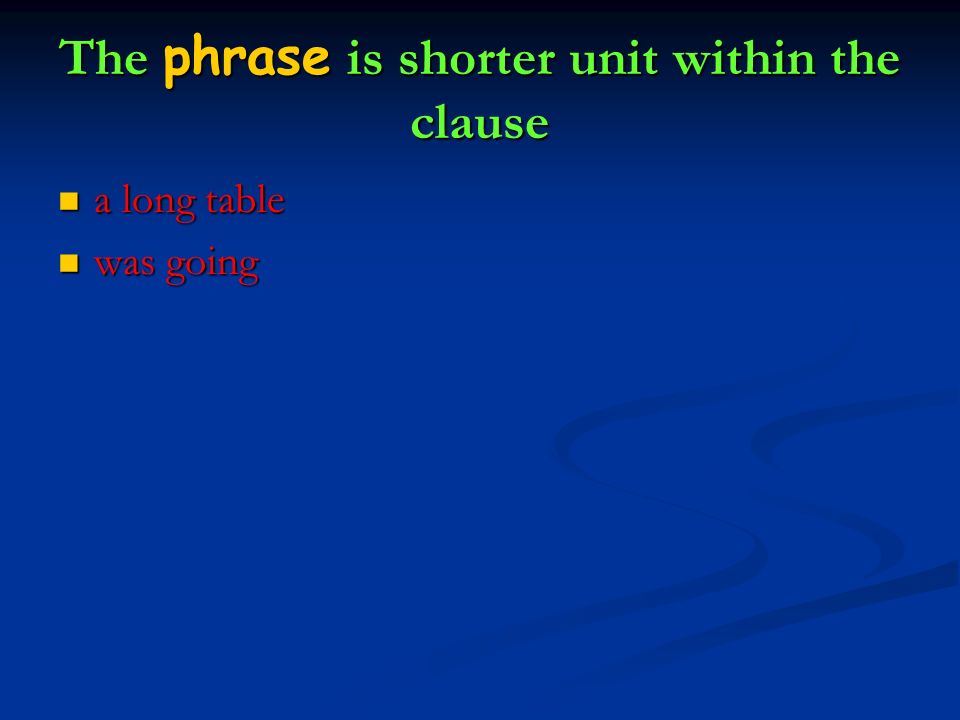 The phrase is shorter unit within the clause

- a long table
- was going